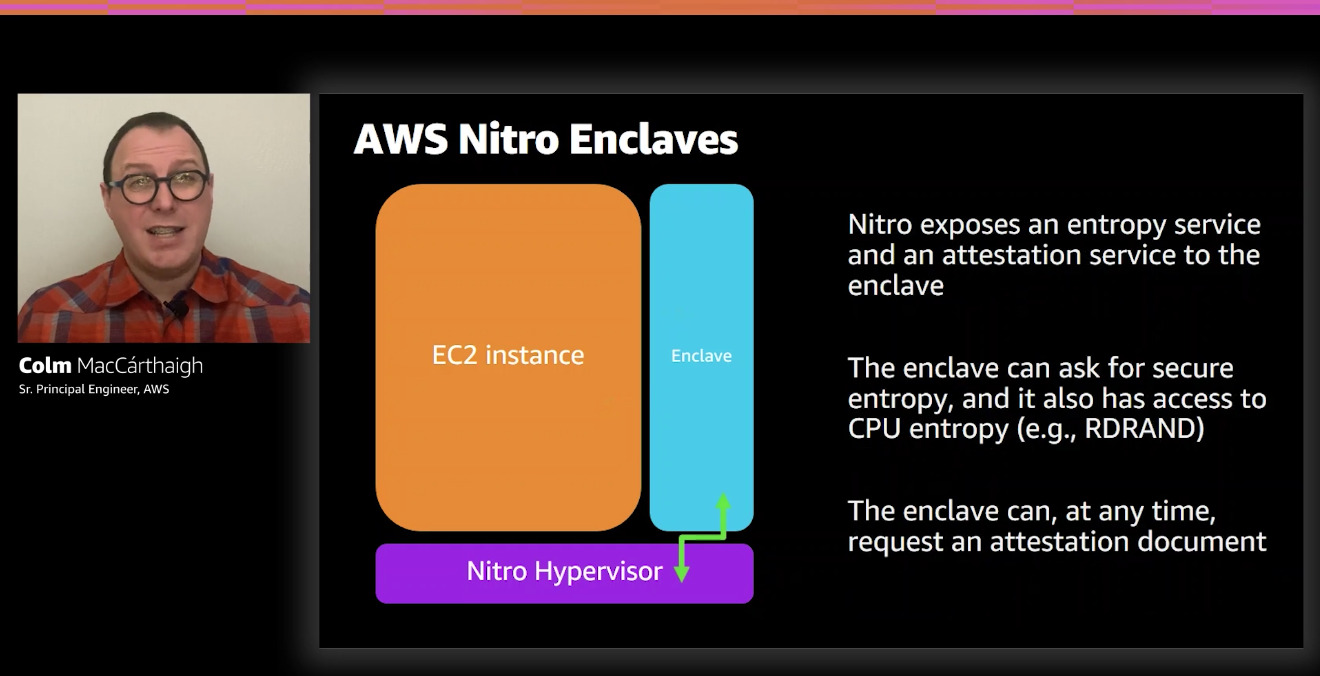 Colm MacCárthaigh
Sr. Principal Engineer, AWS

AWS Nitro Enclaves

EC2 instance

Enclave

Nitro Hypervisor

Nitro exposes an entropy service and an attestation service to the enclave

The enclave can ask for secure entropy, and it also has access to CPU entropy (e.g., RDRAND)

The enclave can, at any time, request an attestation document